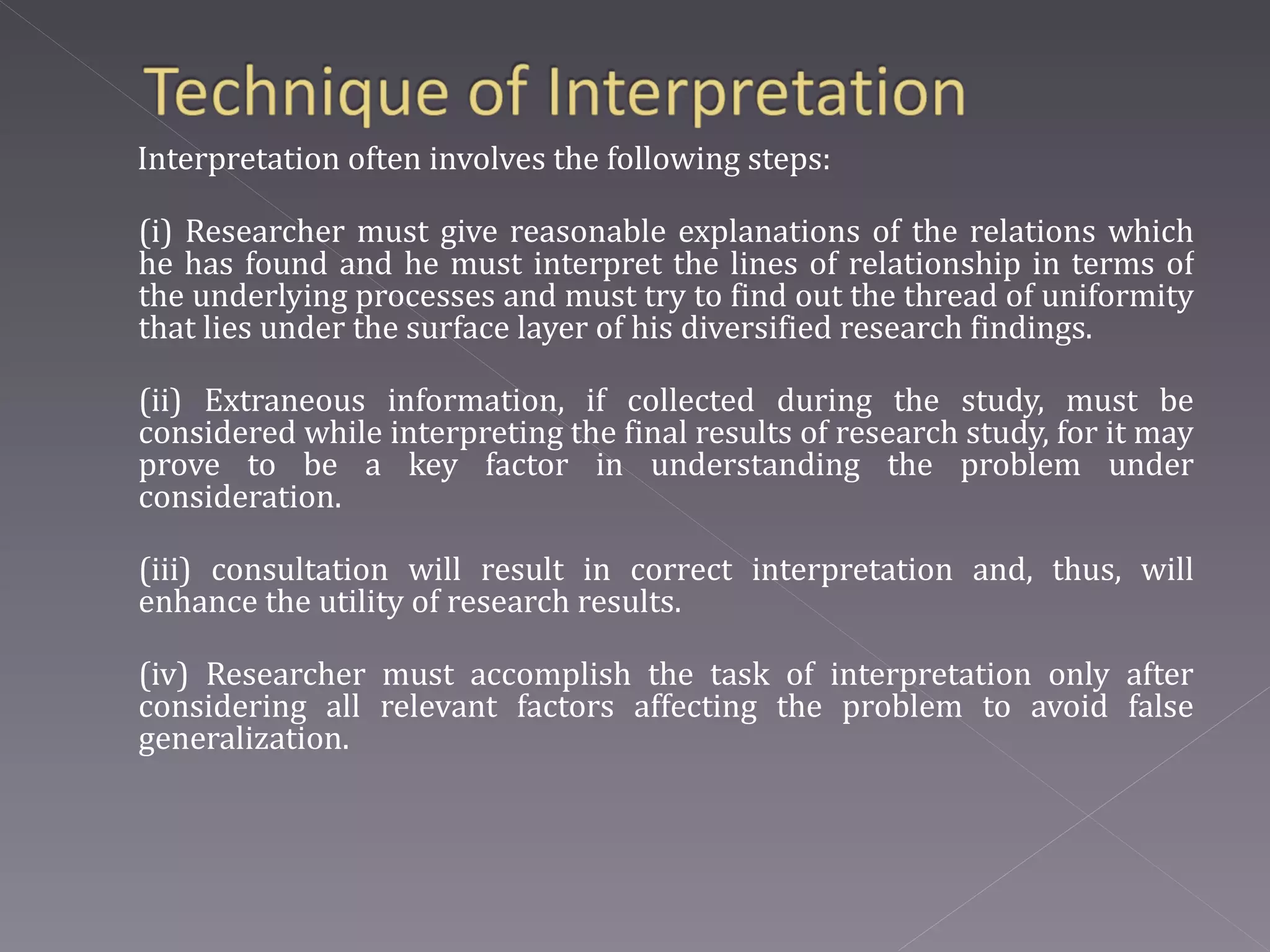 Technique of Interpretation

Interpretation often involves the following steps:

(i) Researcher must give reasonable explanations of the relations which he has found and he must interpret the lines of relationship in terms of the underlying processes and must try to find out the thread of uniformity that lies under the surface layer of his diversified research findings.

(ii) Extraneous information, if collected during the study, must be considered while interpreting the final results of research study, for it may prove to be a key factor in understanding the problem under consideration.

(iii) consultation will result in correct interpretation and, thus, will enhance the utility of research results.

(iv) Researcher must accomplish the task of interpretation only after considering all relevant factors affecting the problem to avoid false generalization.